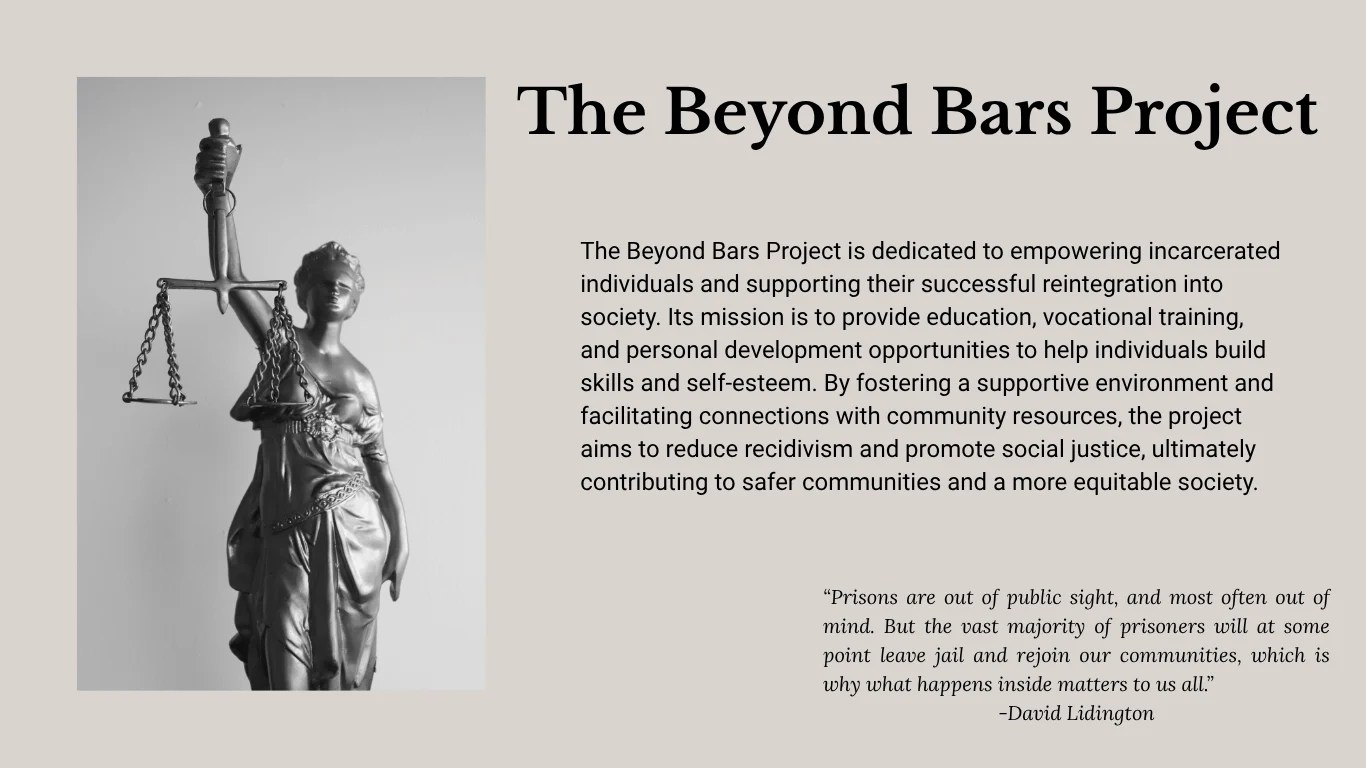 The Beyond Bars Project

The Beyond Bars Project is dedicated to empowering incarcerated individuals and supporting their successful reintegration into society. Its mission is to provide education, vocational training, and personal development opportunities to help individuals build skills and self-esteem. By fostering a supportive environment and facilitating connections with community resources, the project aims to reduce recidivism and promote social justice, ultimately contributing to safer communities and a more equitable society.

"Prisons are out of public sight, and most often out of mind. But the vast majority of prisoners will at some point leave jail and rejoin our communities, which is why what happens inside matters to us all."
-David Lidington